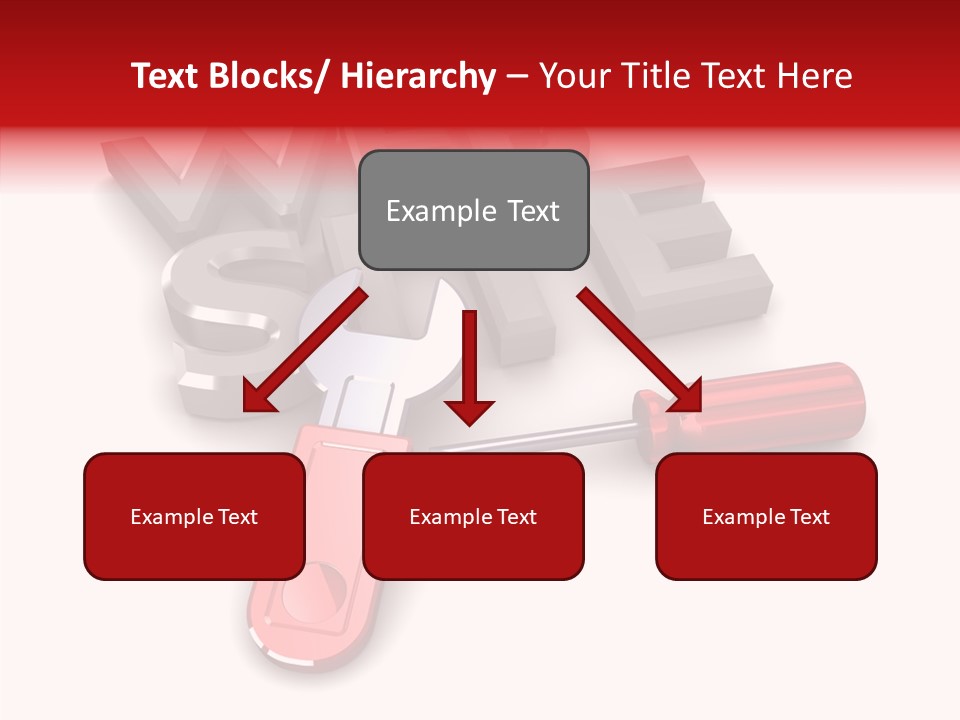 Text Blocks/ Hierarchy – Your Title Text Here

Example Text

Example Text

Example Text

Example Text